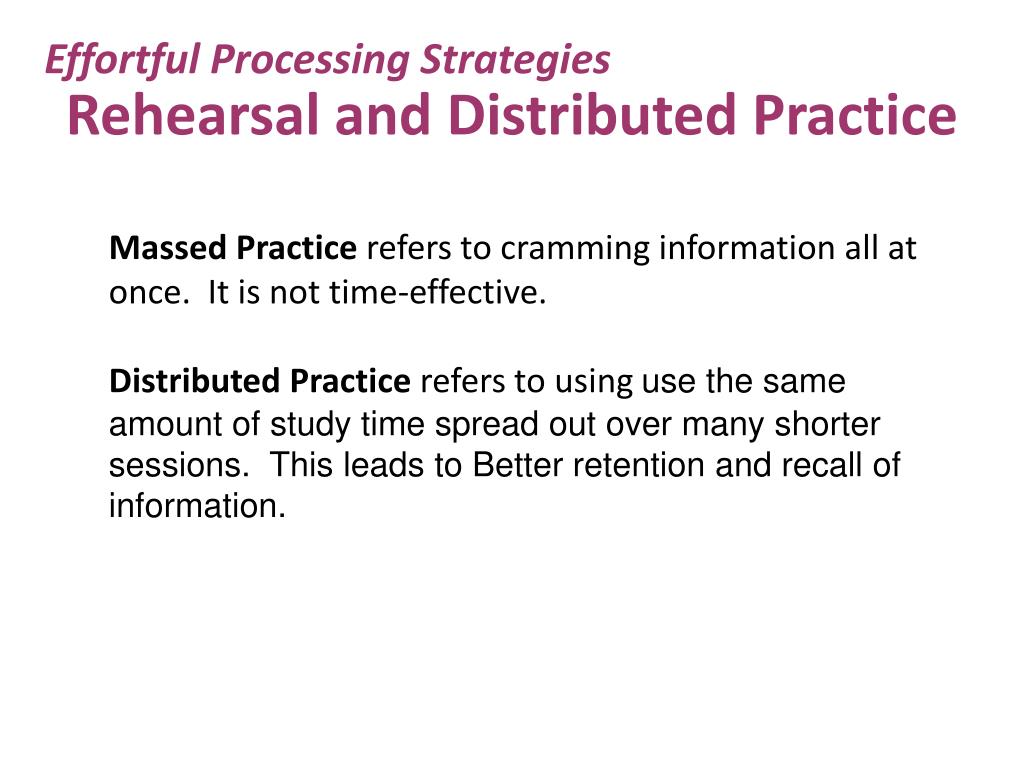 Effortful Processing Strategies
Rehearsal and Distributed Practice

Massed Practice refers to cramming information all at once. It is not time-effective.

Distributed Practice refers to using use the same amount of study time spread out over many shorter sessions. This leads to Better retention and recall of information.